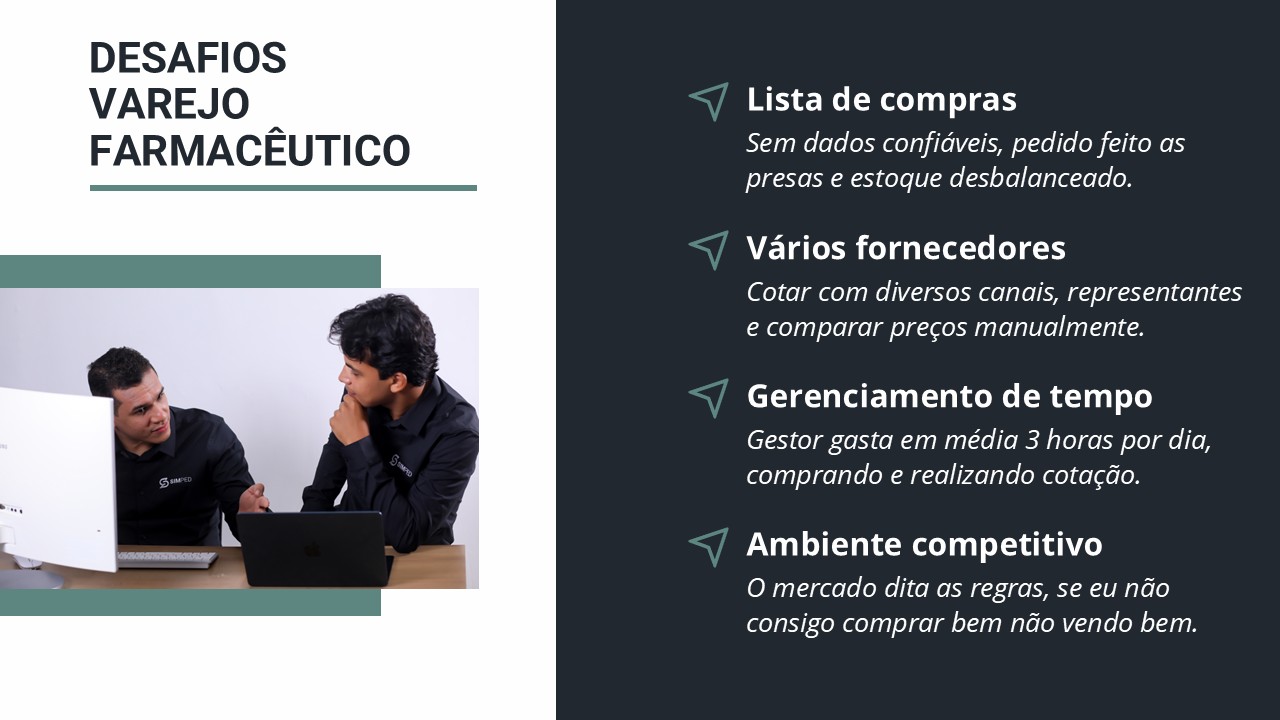 DESAFIOS VAREJO FARMACÊUTICO

SIMPED

SIMPED

Lista de compras
Sem dados confiáveis, pedido feito as presas e estoque desbalanceado.

Vários fornecedores
Cotar com diversos canais, representantes e comparar preços manualmente.

Gerenciamento de tempo
Gestor gasta em média 3 horas por dia, comprando e realizando cotação.

Ambiente competitivo
O mercado dita as regras, se eu não consigo comprar bem não vendo bem.